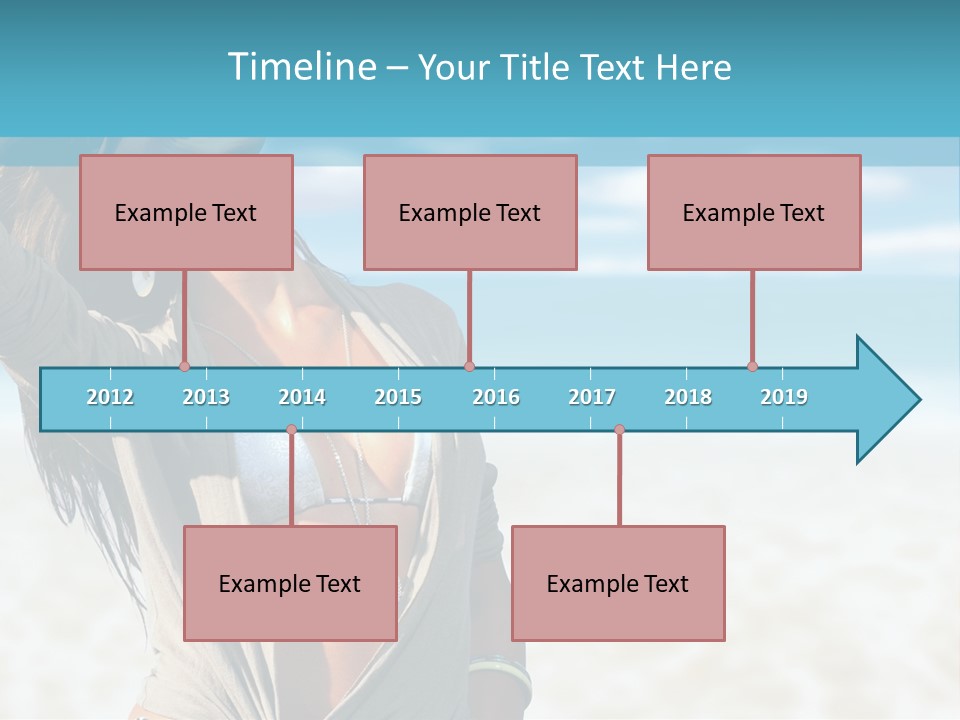 Timeline – Your Title Text Here

Example Text

Example Text

Example Text

2012 2013 2014 2015 2016 2017 2018 2019

Example Text

Example Text